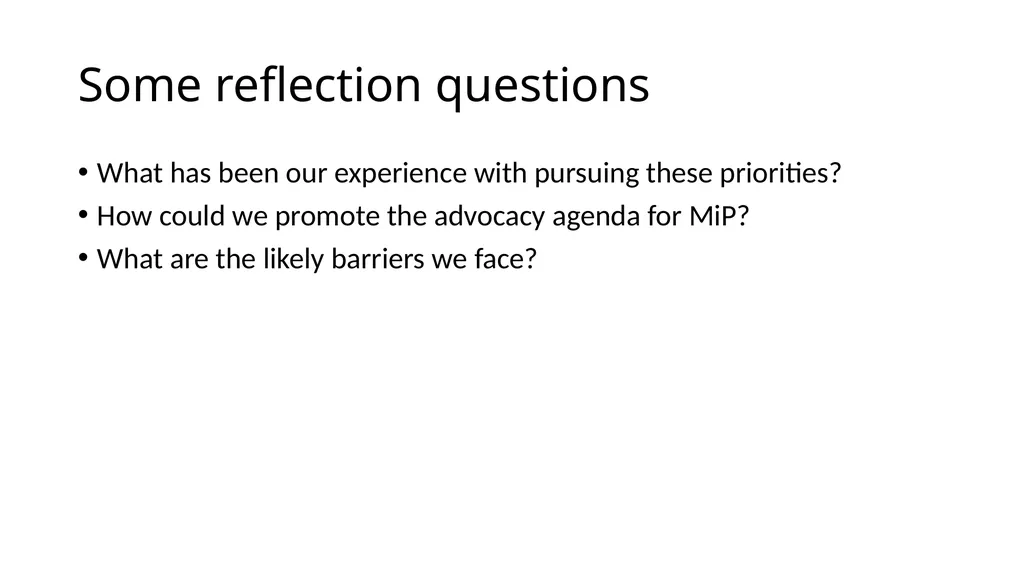 Some reflection questions

• What has been our experience with pursuing these priorities?
• How could we promote the advocacy agenda for MiP?
• What are the likely barriers we face?